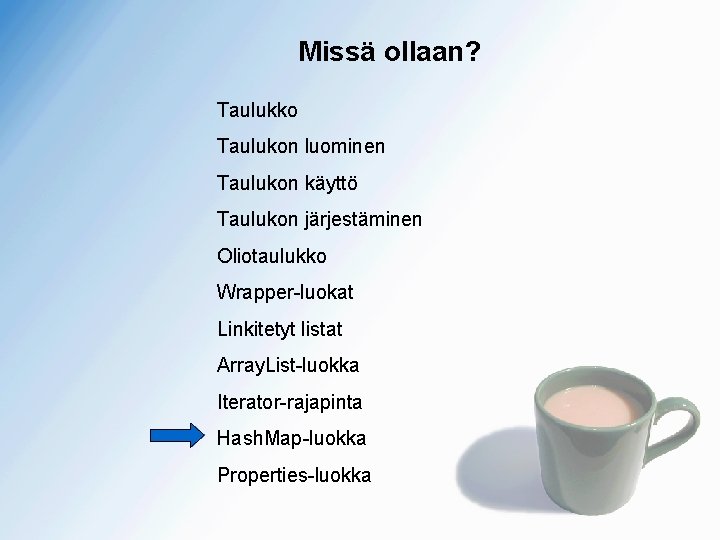 Missä ollaan?

Taulukko

Taulukon luominen

Taulukon käyttö

Taulukon järjestäminen

Oliotaulukko

Wrapper-luokat

Linkitetyt listat

ArrayList-luokka

Iterator-rajapinta

HashMap-luokka

Properties-luokka